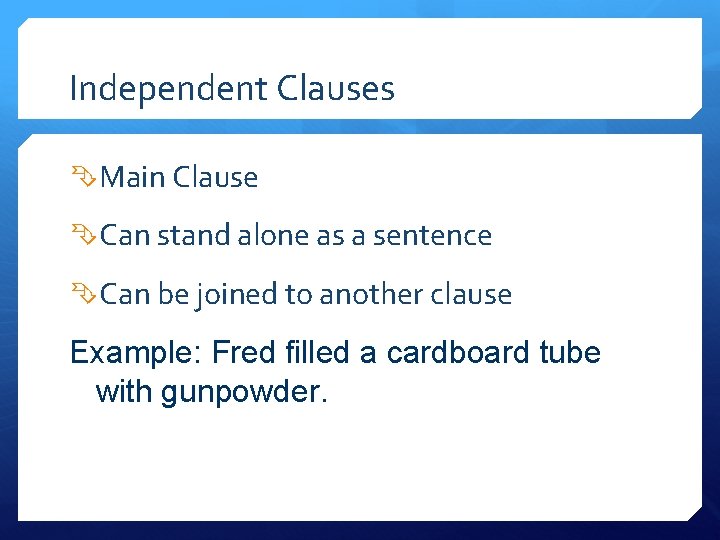 Independent Clauses

Main Clause

Can stand alone as a sentence

Can be joined to another clause

Example: Fred filled a cardboard tube with gunpowder.